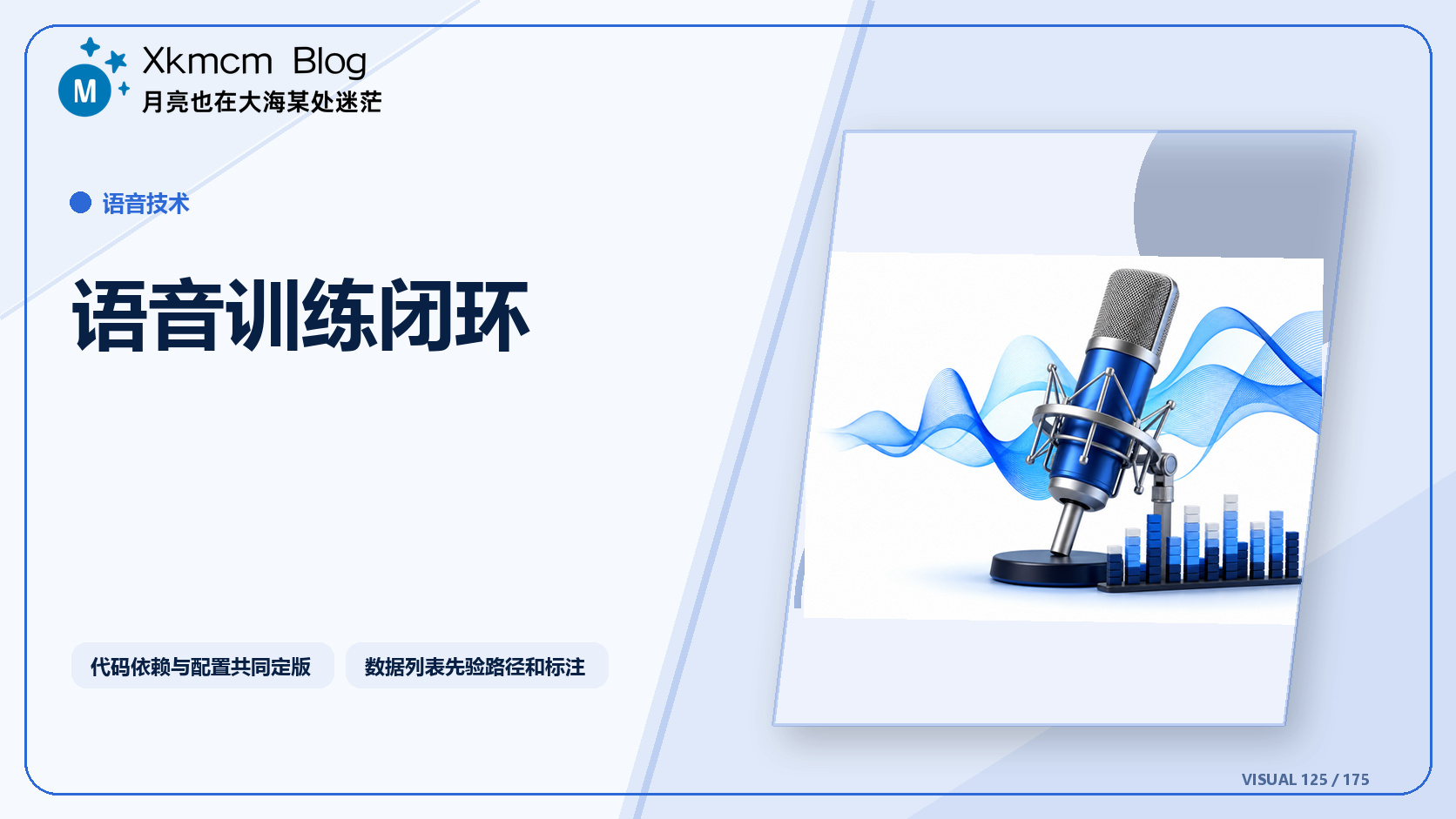 M

Xkmcm Blog
月亮也在大海某处迷茫

语音技术

语音训练闭环

代码依赖与配置共同定版

数据列表先验路径和标注

VISUAL 125 / 175